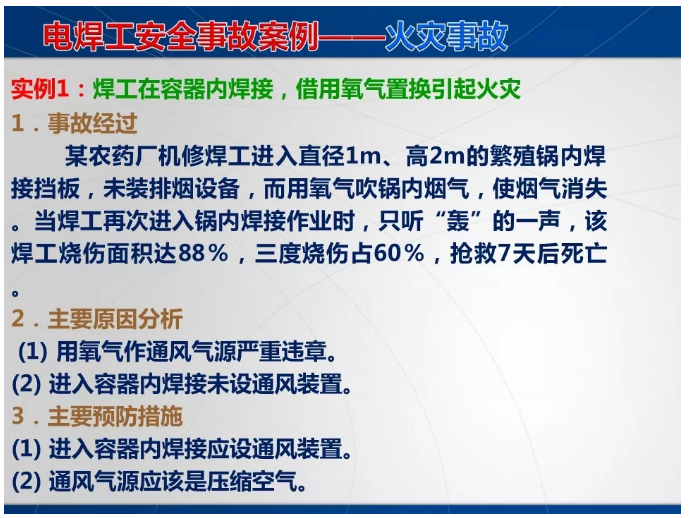 电焊工安全事故案例——火灾事故

实例1：焊工在容器内焊接，借用氧气置换引起火灾

1．事故经过

某农药厂机修焊工进入直径1m、高2m的繁殖锅内焊接挡板，未装排烟设备，而用氧气吹锅内烟气，使烟气消失。当焊工再次进入锅内焊接作业时，只听“轰”的一声，该焊工烧伤面积达88％，三度烧伤占60％，抢救7天后死亡。

2．主要原因分析

(1) 用氧气作通风气源严重违章。

(2) 进入容器内焊接未设通风装置。

3．主要预防措施

(1) 进入容器内焊接应设通风装置。

(2) 通风气源应该是压缩空气。